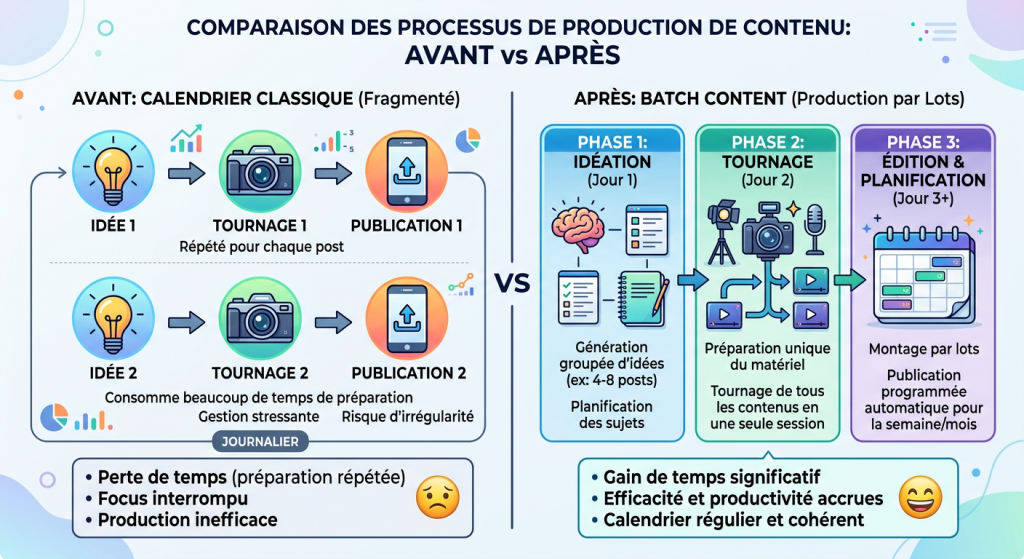 COMPARAISON DES PROCESSUS DE PRODUCTION DE CONTENU:
AVANT vs APRÈS

AVANT: CALENDRIER CLASSIQUE (Fragmenté)

IDÉE 1
TOURNAGE 1
PUBLICATION 1
Répété pour chaque post

IDÉE 2
TOURNAGE 2
PUBLICATION 2
Consomme beaucoup de temps de préparation
Gestion stressante
Risque d'irrégularité

JOURNALIER

• Perte de temps (préparation répétée)
• Focus interrompu
• Production inefficace

VS

APRÈS: BATCH CONTENT (Production par Lots)

PHASE 1:
IDÉATION
(Jour 1)
Génération groupée d'idées (ex: 4-8 posts)
Planification des sujets

PHASE 2:
TOURNAGE
(Jour 2)
Préparation unique du matériel
Tournage de tous les contenus en une seule session

PHASE 3:
ÉDITION & PLANIFICATION
(Jour 3+)
Montage par lots
Publication programmée automatique pour la semaine/mois

• Gain de temps significatif
• Efficacité et productivité accrues
• Calendrier régulier et cohérent